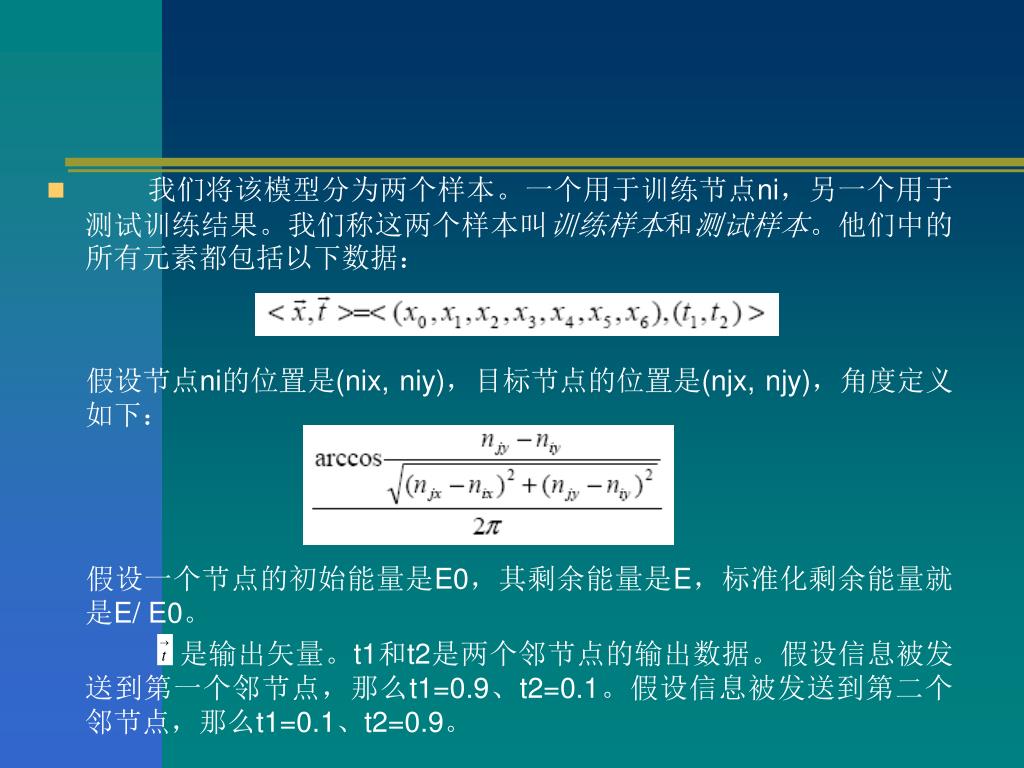 我们将该模型分为两个样本。一个用于训练节点ni，另一个用于测试训练结果。我们称这两个样本叫训练样本和测试样本。他们中的所有元素都包括以下数据：

$<\vec{x},\vec{t}>=<(x_0,x_1,x_2,x_3,x_4,x_5,x_6),(t_1,t_2)>$

假设节点ni的位置是(nix, niy)，目标节点的位置是(njx, njy)，角度定义如下：

$\frac{\arccos\frac{n_{jy}-n_{iy}}{\sqrt{(n_{jx}-n_{ix})^2+(n_{jy}-n_{iy})^2}}}{2\pi}$

假设一个节点的初始能量是E0，其剩余能量是E，标准化剩余能量就是E/ E0。

$\vec{t}$ 是输出矢量。t1和t2是两个邻节点的输出数据。假设信息被发送到第一个邻节点，那么t1=0.9、t2=0.1。假设信息被发送到第二个邻节点，那么t1=0.1、t2=0.9。